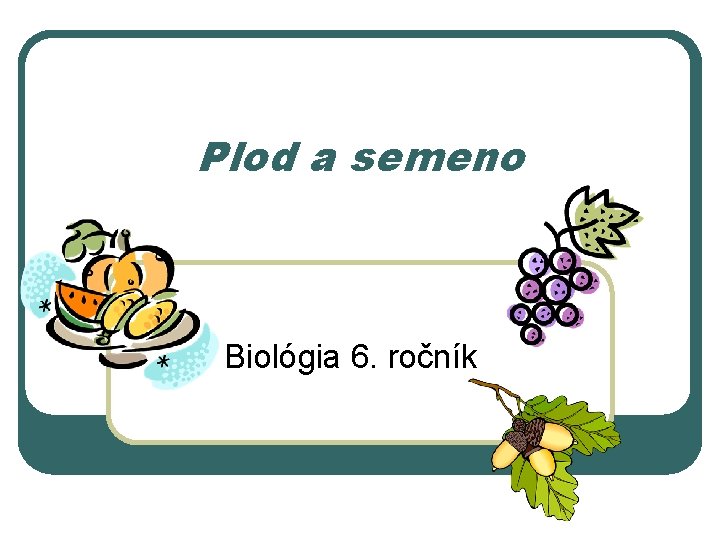 Plod a semeno

Biológia 6. ročník